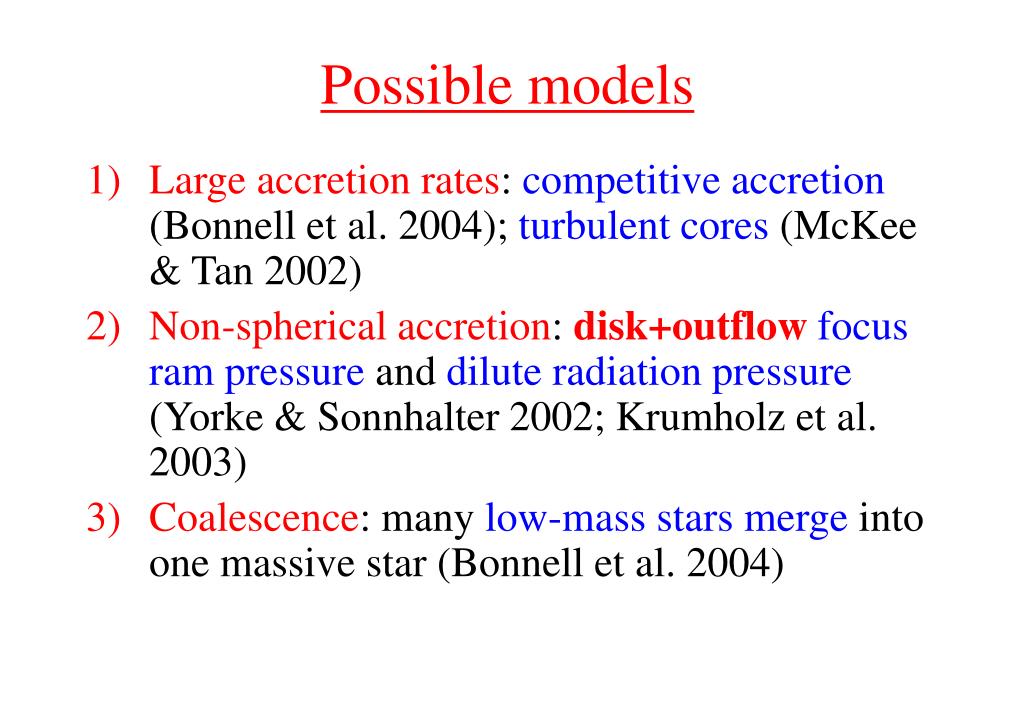 Possible models

1) Large accretion rates: competitive accretion (Bonnell et al. 2004); turbulent cores (McKee & Tan 2002)

2) Non-spherical accretion: disk+outflow focus ram pressure and dilute radiation pressure (Yorke & Sonnhalter 2002; Krumholz et al. 2003)

3) Coalescence: many low-mass stars merge into one massive star (Bonnell et al. 2004)